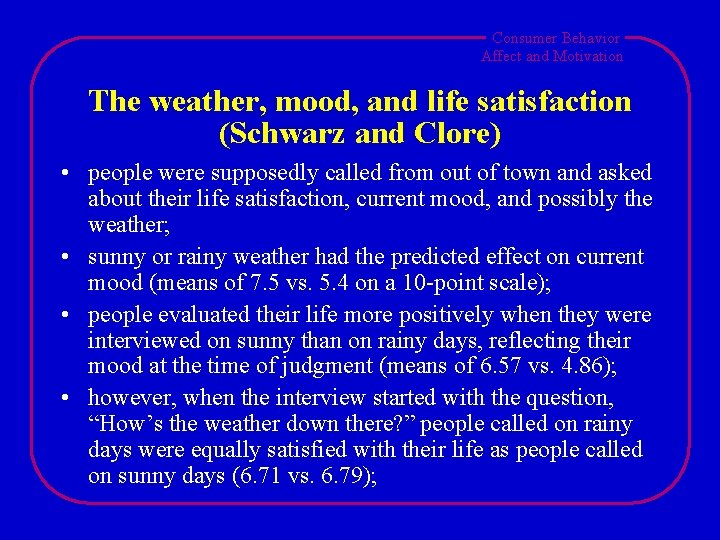 Consumer Behavior
Affect and Motivation

The weather, mood, and life satisfaction (Schwarz and Clore)

• people were supposedly called from out of town and asked about their life satisfaction, current mood, and possibly the weather;

• sunny or rainy weather had the predicted effect on current mood (means of 7.5 vs. 5.4 on a 10-point scale);

• people evaluated their life more positively when they were interviewed on sunny than on rainy days, reflecting their mood at the time of judgment (means of 6.57 vs. 4.86);

• however, when the interview started with the question, “How’s the weather down there?” people called on rainy days were equally satisfied with their life as people called on sunny days (6.71 vs. 6.79);